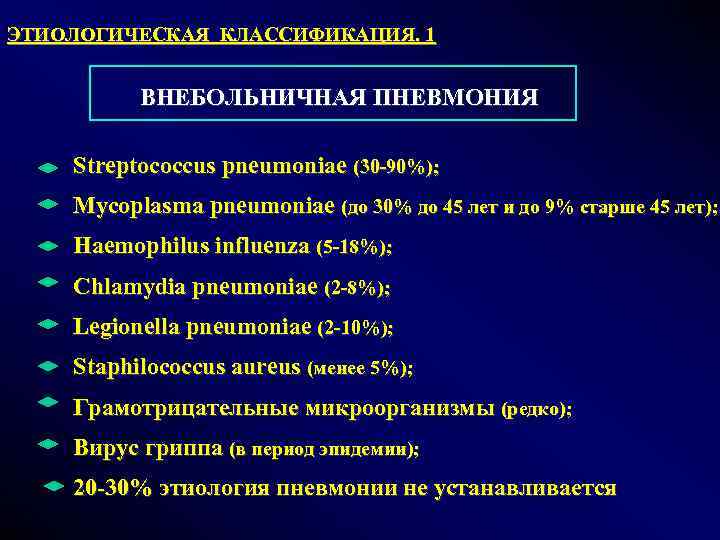 ЭТИОЛОГИЧЕСКАЯ КЛАССИФИКАЦИЯ. 1

ВНЕБОЛЬНИЧНАЯ ПНЕВМОНИЯ

Streptococcus pneumoniae (30-90%);

Mycoplasma pneumoniae (до 30% до 45 лет и до 9% старше 45 лет);

Haemophilus influenza (5-18%);

Chlamydia pneumoniae (2-8%);

Legionella pneumoniae (2-10%);

Staphilococcus aureus (менее 5%);

Грамотрицательные микроорганизмы (редко);

Вирус гриппа (в период эпидемии);

20-30% этиология пневмонии не устанавливается